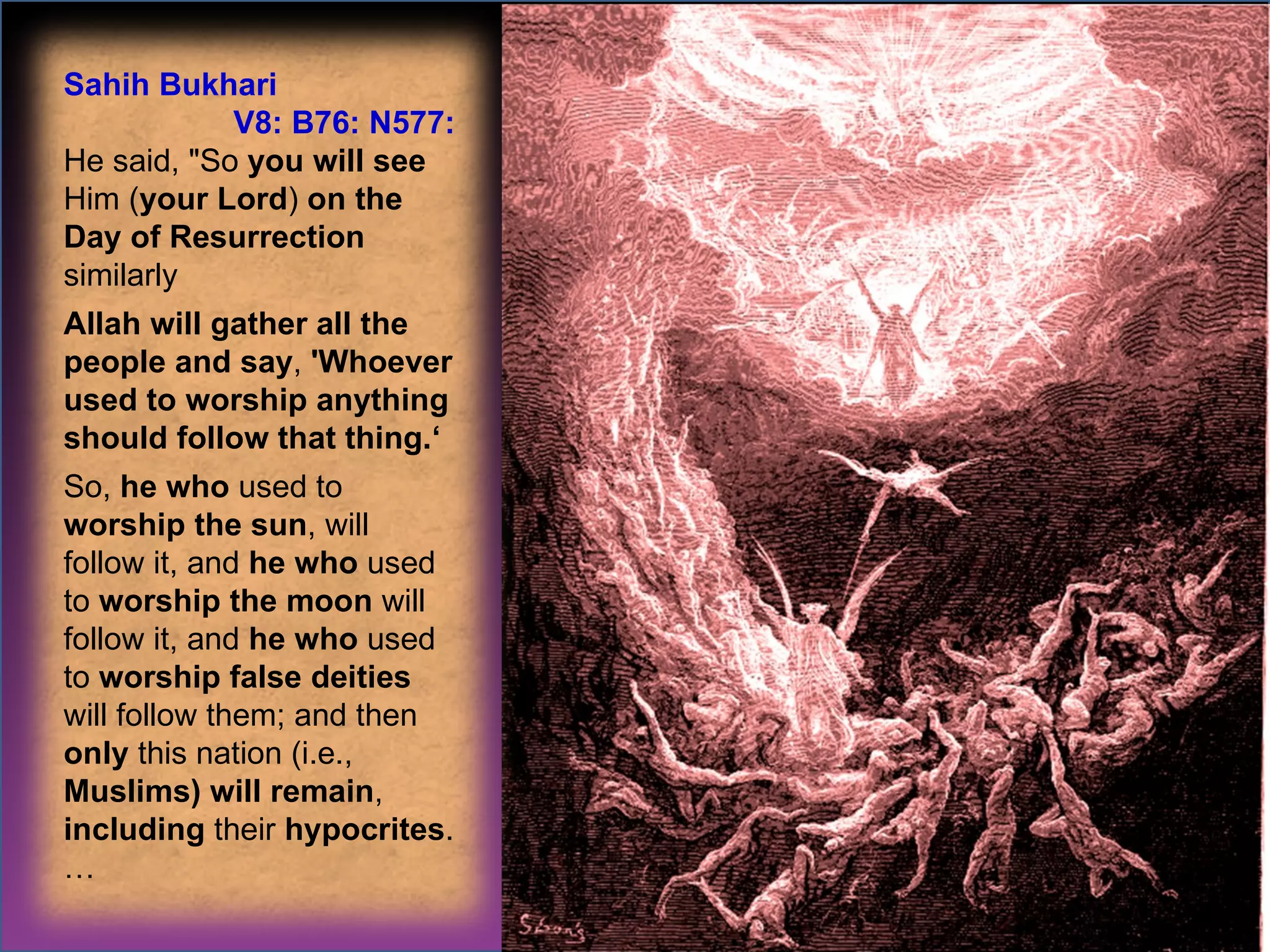 Sahih Bukhari
V8: B76: N577:

He said, "So you will see Him (your Lord) on the Day of Resurrection similarly

Allah will gather all the people and say, 'Whoever used to worship anything should follow that thing.‘

So, he who used to worship the sun, will follow it, and he who used to worship the moon will follow it, and he who used to worship false deities will follow them; and then only this nation (i.e., Muslims) will remain, including their hypocrites. …